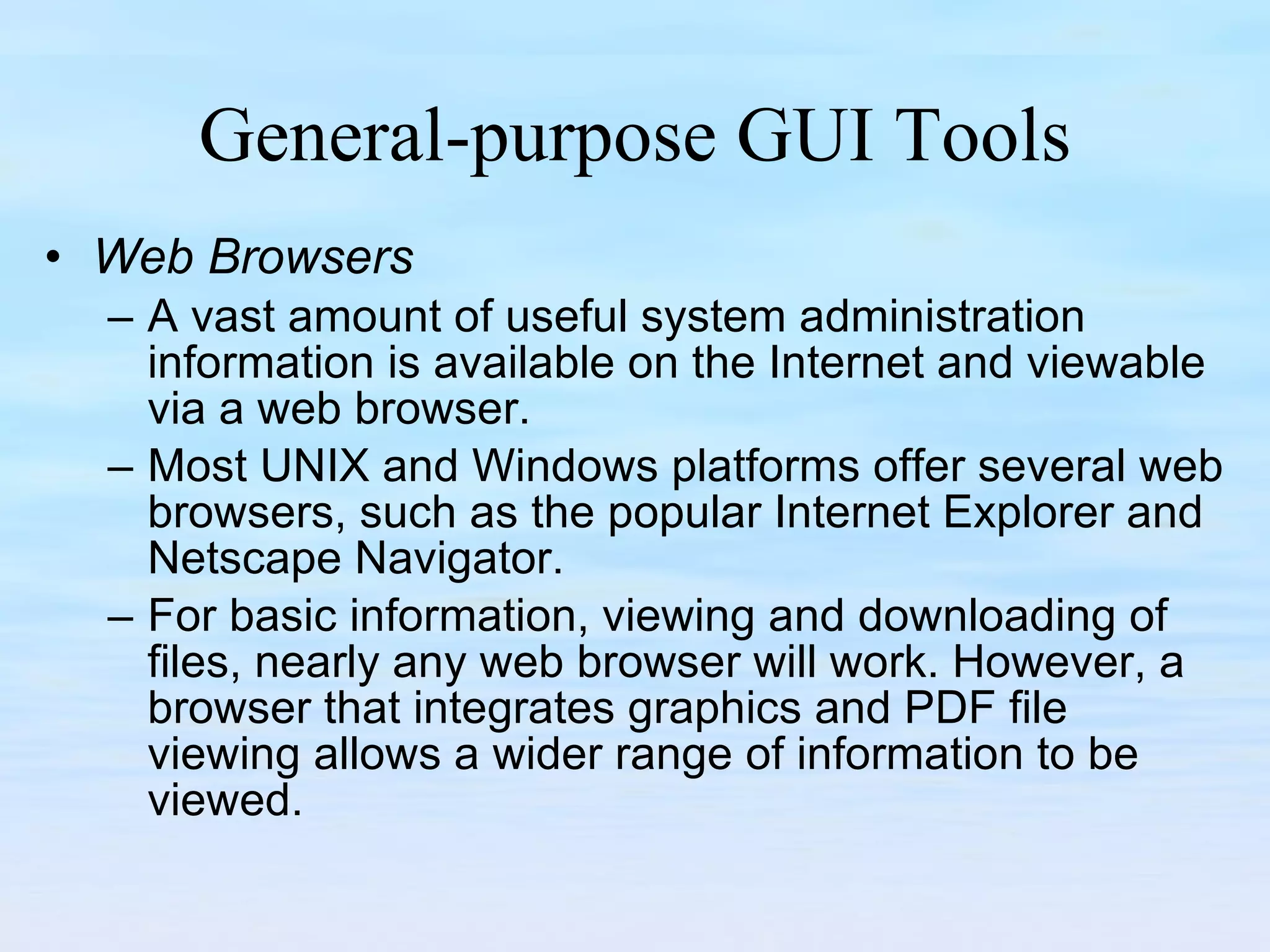 General-purpose GUI Tools

• Web Browsers

– A vast amount of useful system administration information is available on the Internet and viewable via a web browser.

– Most UNIX and Windows platforms offer several web browsers, such as the popular Internet Explorer and Netscape Navigator.

– For basic information, viewing and downloading of files, nearly any web browser will work. However, a browser that integrates graphics and PDF file viewing allows a wider range of information to be viewed.